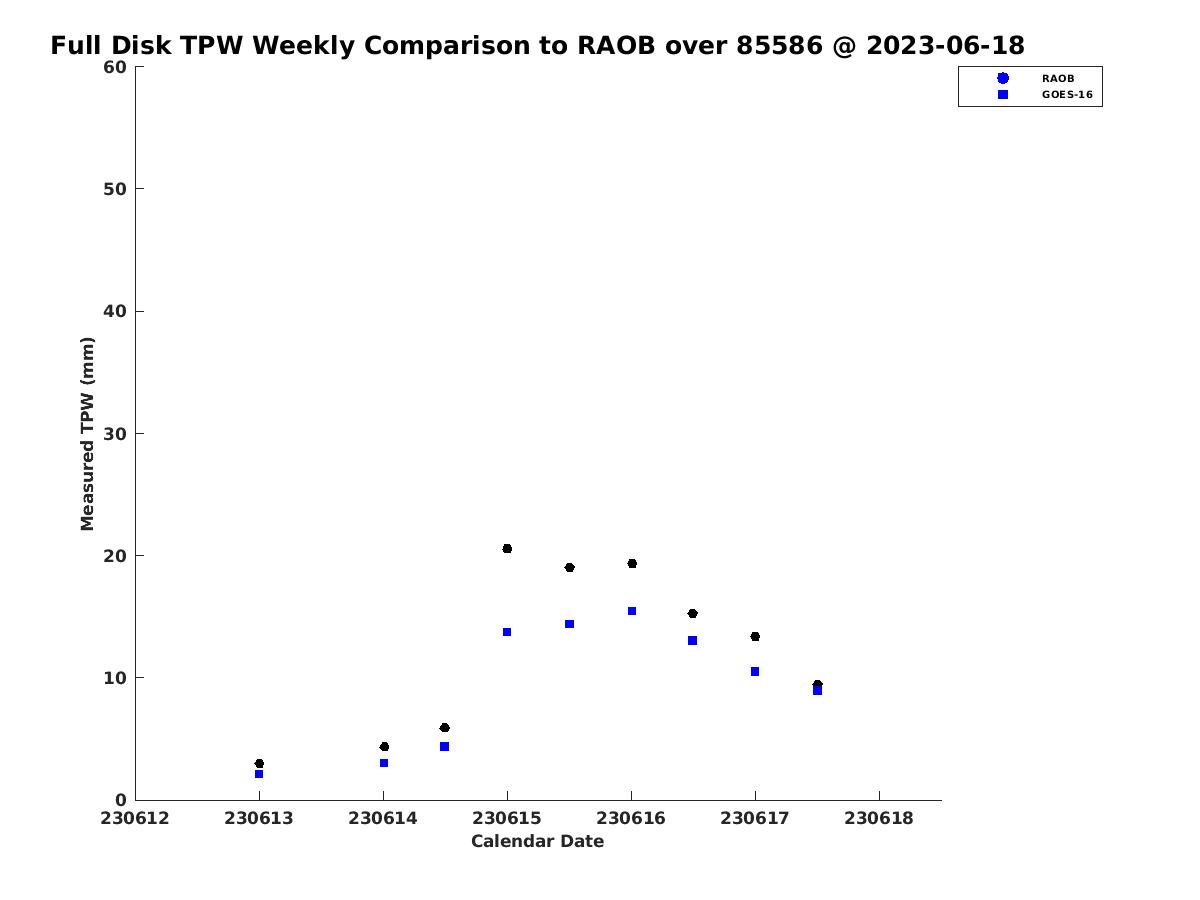 Full Disk TPW Weekly Comparison to RAOB over 85586 @ 2023-06-18

RAOB
GOES-16

Measured TPW (mm)

60
50
40
30
20
10
0

230612 230613 230614 230615 230616 230617 230618

Calendar Date